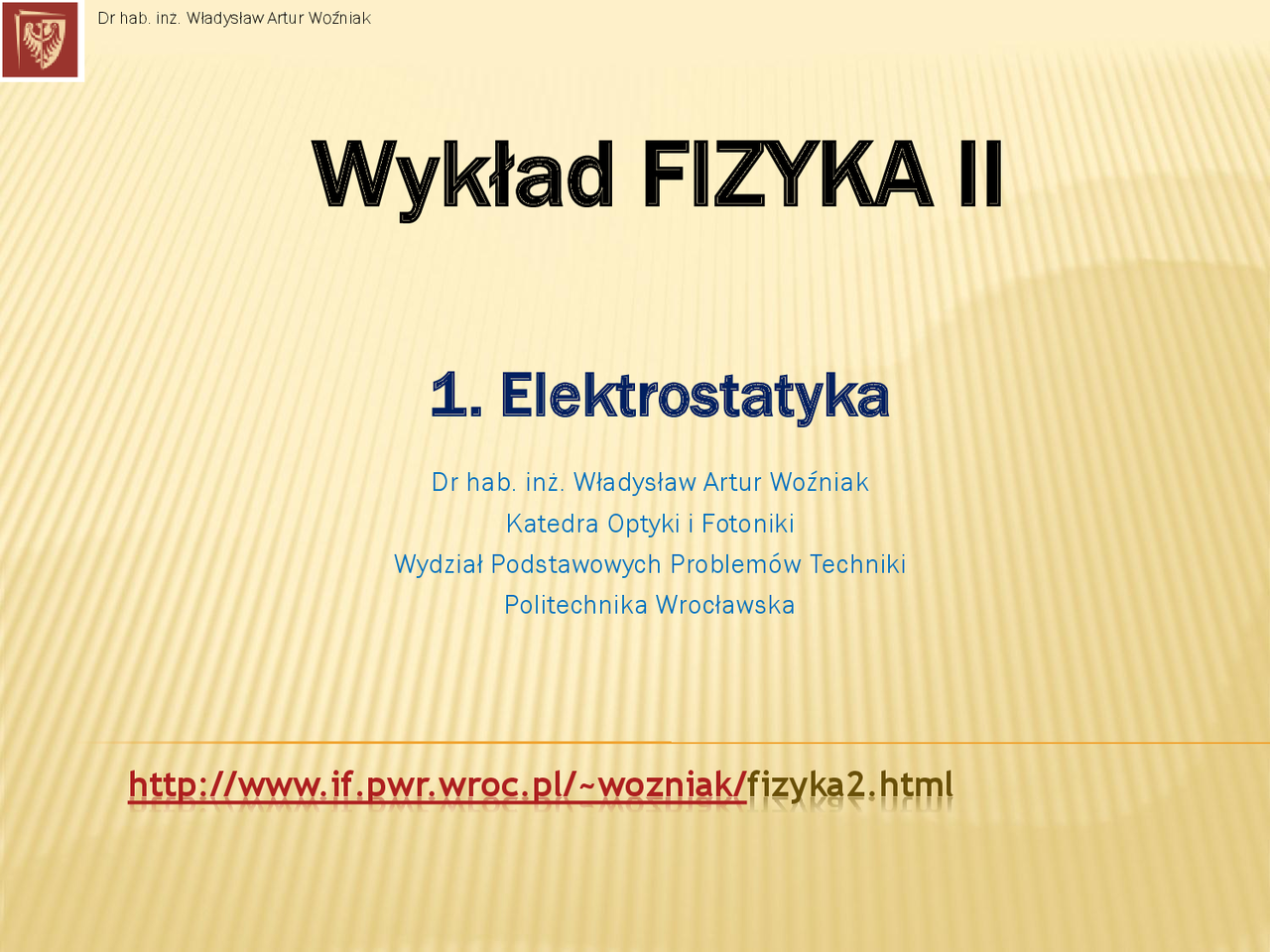 Dr hab. inż. Władysław Artur Woźniak

Wykład FIZYKA II

1. Elektrostatyka

Dr hab. inż. Władysław Artur Woźniak
Katedra Optyki i Fotoniki
Wydział Podstawowych Problemów Techniki
Politechnika Wrocławska

http://www.if.pwr.wroc.pl/~wozniak/fizyka2.html